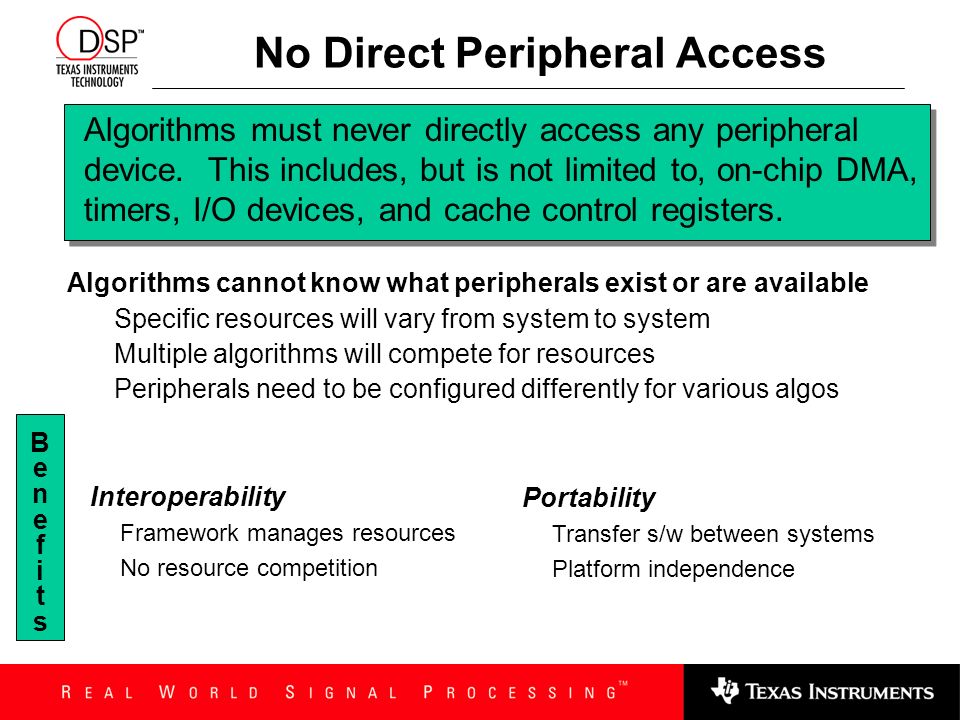 DSP™
TEXAS INSTRUMENTS TECHNOLOGY

No Direct Peripheral Access

Algorithms must never directly access any peripheral device. This includes, but is not limited to, on-chip DMA, timers, I/O devices, and cache control registers.

Algorithms cannot know what peripherals exist or are available

Specific resources will vary from system to system

Multiple algorithms will compete for resources

Peripherals need to be configured differently for various algos

Benefits

Interoperability

Framework manages resources

No resource competition

Portability

Transfer s/w between systems

Platform independence

REAL WORLD SIGNAL PROCESSING™

TEXAS INSTRUMENTS